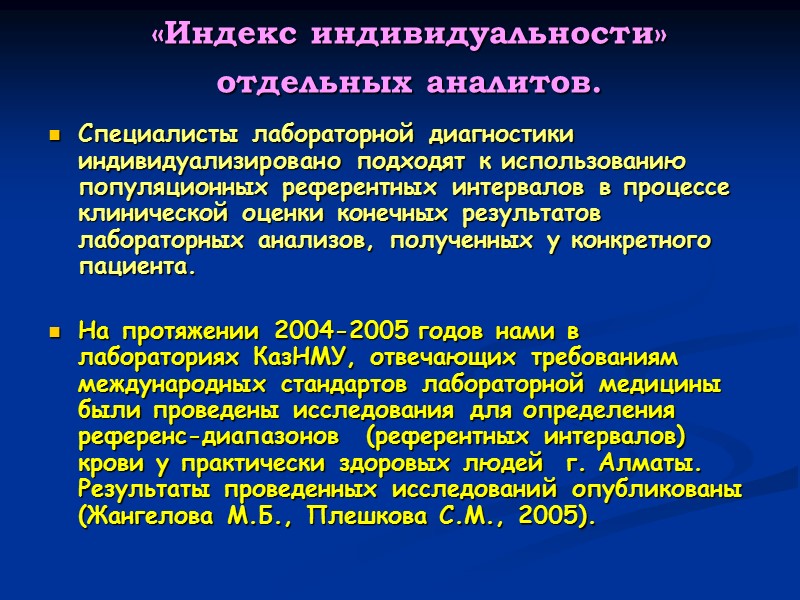 «Индекс индивидуальности» отдельных аналитов.

Специалисты лабораторной диагностики индивидуализировано подходят к использованию популяционных референтных интервалов в процессе клинической оценки конечных результатов лабораторных анализов, полученных у конкретного пациента.

На протяжении 2004-2005 годов нами в лабораториях КазНМУ, отвечающих требованиям международных стандартов лабораторной медицины были проведены исследования для определения референс-диапазонов (референтных интервалов) крови у практически здоровых людей г. Алматы. Результаты проведенных исследований опубликованы (Жангелова М.Б., Плешкова С.М., 2005).